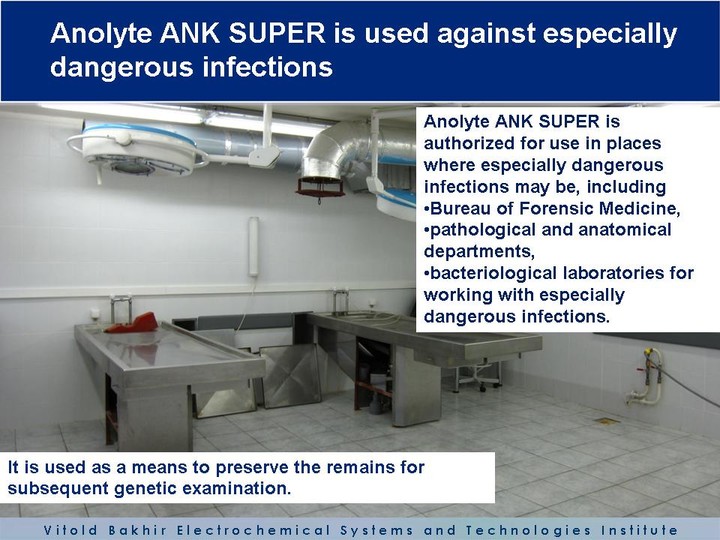 Anolyte ANK SUPER is used against especially dangerous infections

Anolyte ANK SUPER is authorized for use in places where especially dangerous infections may be, including
•Bureau of Forensic Medicine,
•pathological and anatomical departments,
•bacteriological laboratories for working with especially dangerous infections.

It is used as a means to preserve the remains for subsequent genetic examination.

Vitold Bakhir Electrochemical Systems and Technologies Institute